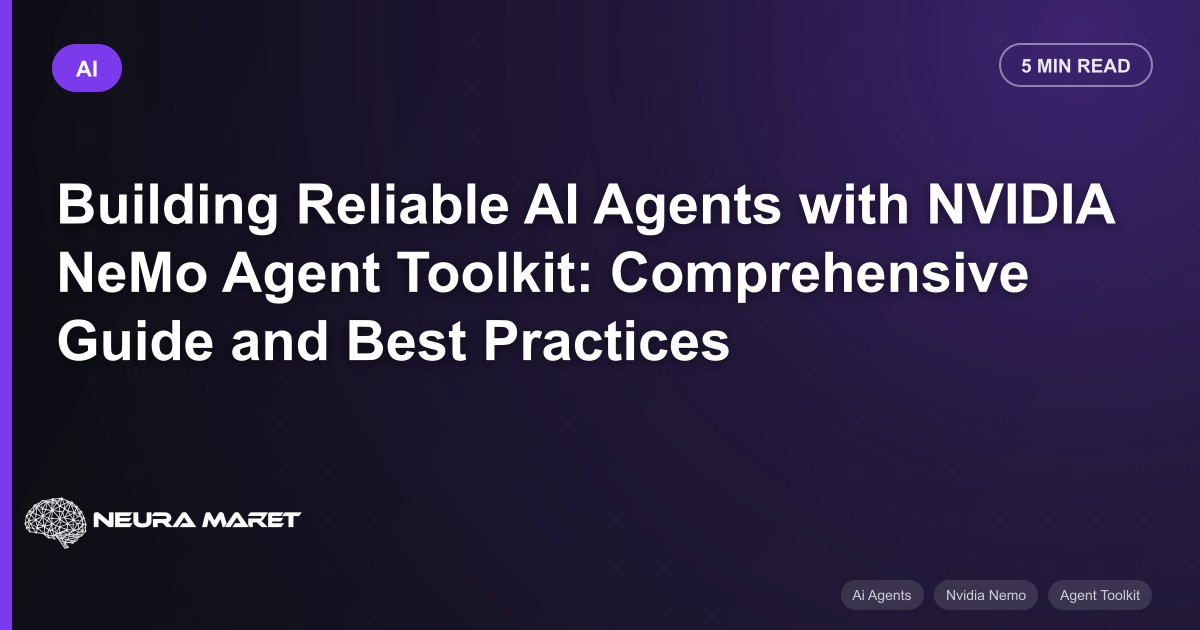 AI

5 MIN READ

Building Reliable AI Agents with NVIDIA NeMo Agent Toolkit: Comprehensive Guide and Best Practices

NEURA MARET

Ai Agents
Nvidia Nemo
Agent Toolkit